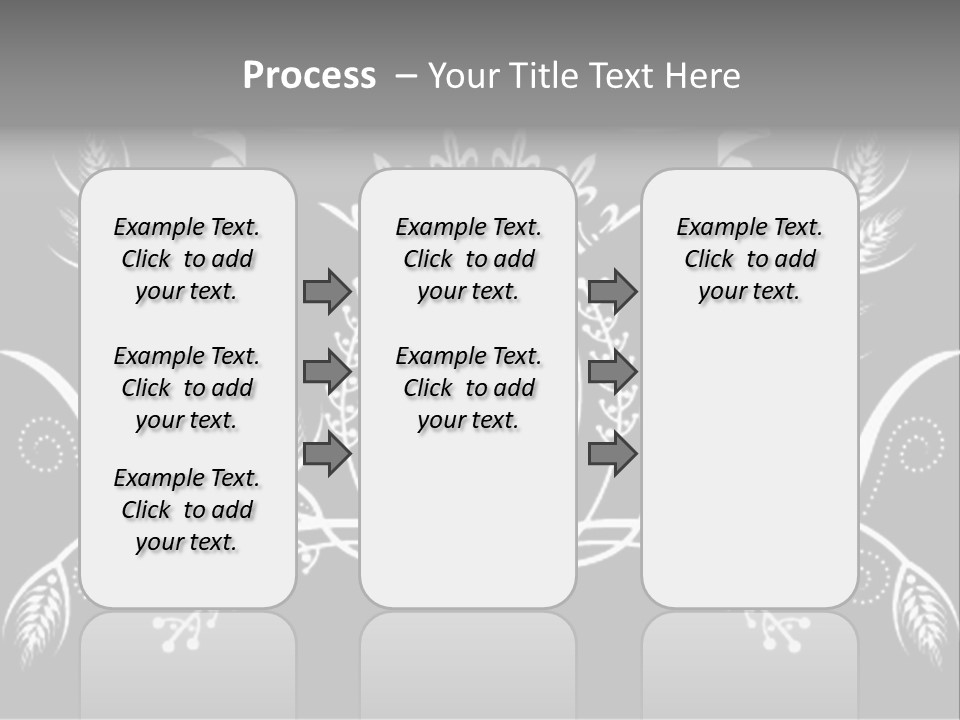 Process – Your Title Text Here

Example Text. Click to add your text.

Example Text. Click to add your text.

Example Text. Click to add your text.

Example Text. Click to add your text.

Example Text. Click to add your text.

Example Text. Click to add your text.